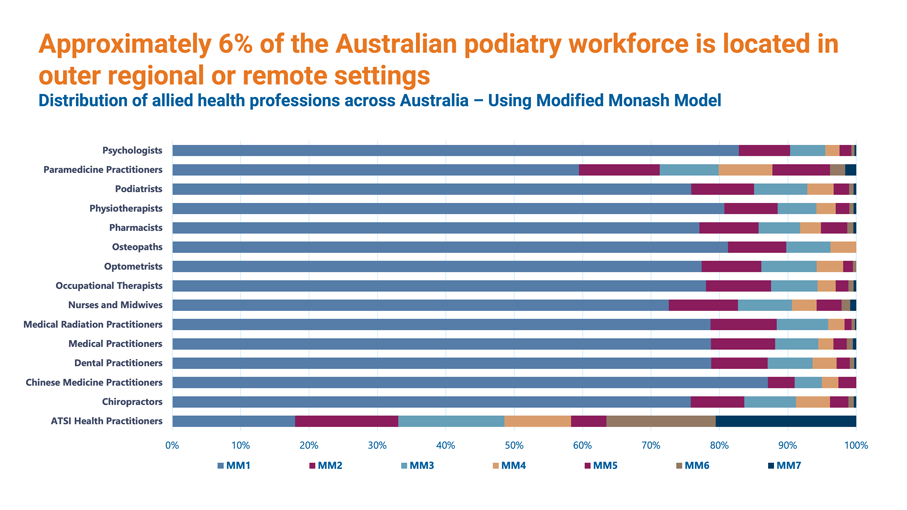 Approximately 6% of the Australian podiatry workforce is located in outer regional or remote settings

Distribution of allied health professions across Australia – Using Modified Monash Model

Psychologists
Paramedicine Practitioners
Podiatrists
Physiotherapists
Pharmacists
Osteopaths
Optometrists
Occupational Therapists
Nurses and Midwives
Medical Radiation Practitioners
Medical Practitioners
Dental Practitioners
Chinese Medicine Practitioners
Chiropractors
ATSI Health Practitioners

0% 10% 20% 30% 40% 50% 60% 70% 80% 90% 100%

MM1 MM2 MM3 MM4 MM5 MM6 MM7